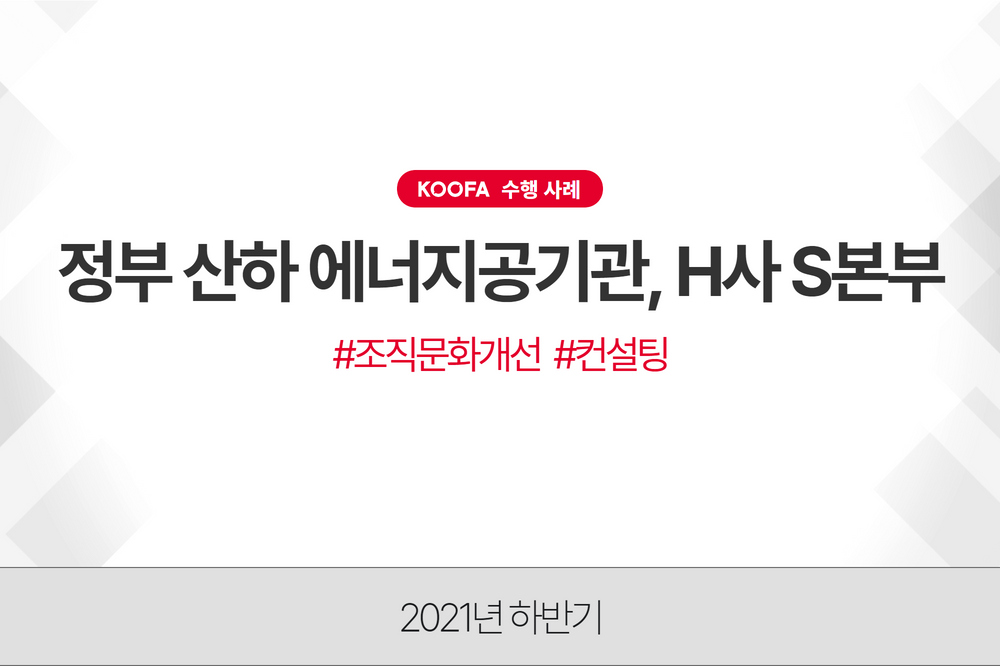 KOOFA 수행 사례

정부 산하 에너지공기관, H사 S본부

#조직문화개선 #컨설팅

2021년 하반기